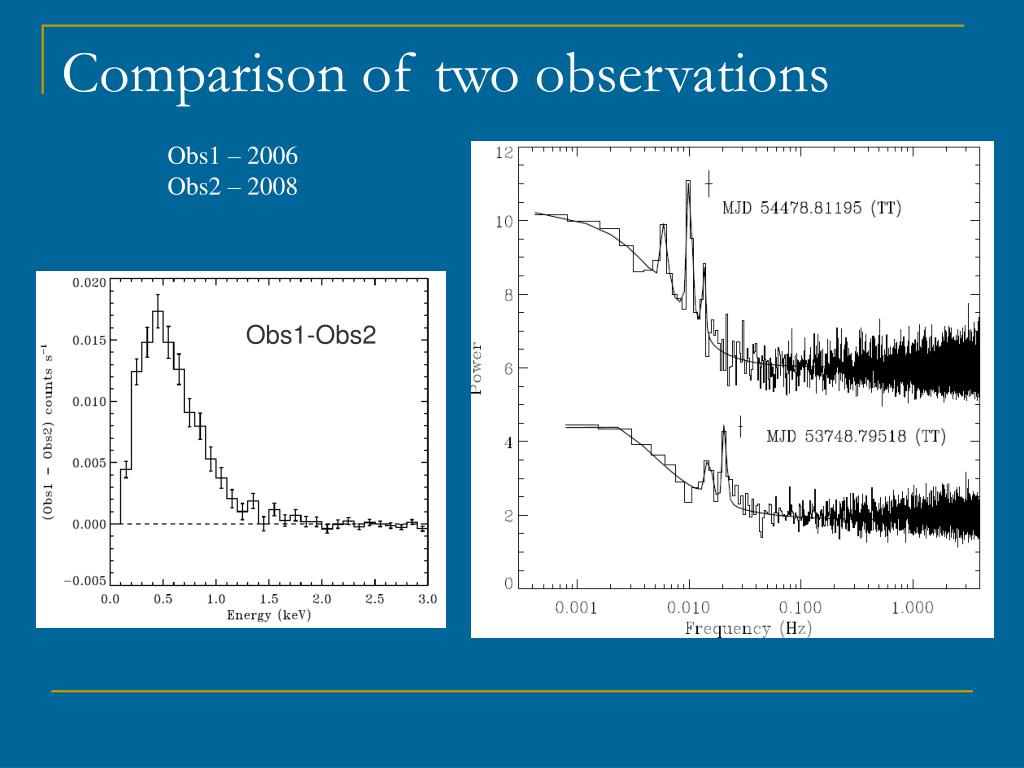 Comparison of two observations

Obs1 – 2006
Obs2 – 2008

0.020
0.015
0.010
0.005
0.000
−0.005
(Obs1 − Obs2) counts s$^{-1}$
Obs1-Obs2
0.0 0.5 1.0 1.5 2.0 2.5 3.0
Energy (keV)

12
10
8
6
4
2
0
Power
MJD 54478.81195 (TT)
MJD 53748.79518 (TT)
0.001 0.010 0.100 1.000
Frequency (Hz)